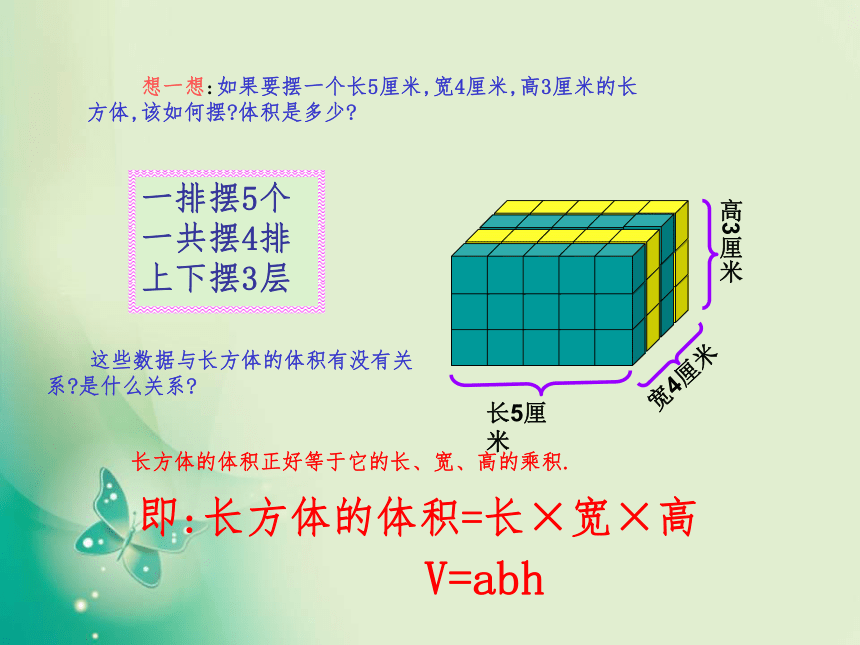 想一想:如果要摆一个长5厘米,宽4厘米,高3厘米的长方体,该如何摆?体积是多少?

一排摆5个
一共摆4排
上下摆3层

高3厘米

宽4厘米

长5厘米

这些数据与长方体的体积有没有关系?是什么关系?

长方体的体积正好等于它的长、宽、高的乘积.

即:长方体的体积=长×宽×高

V=abh